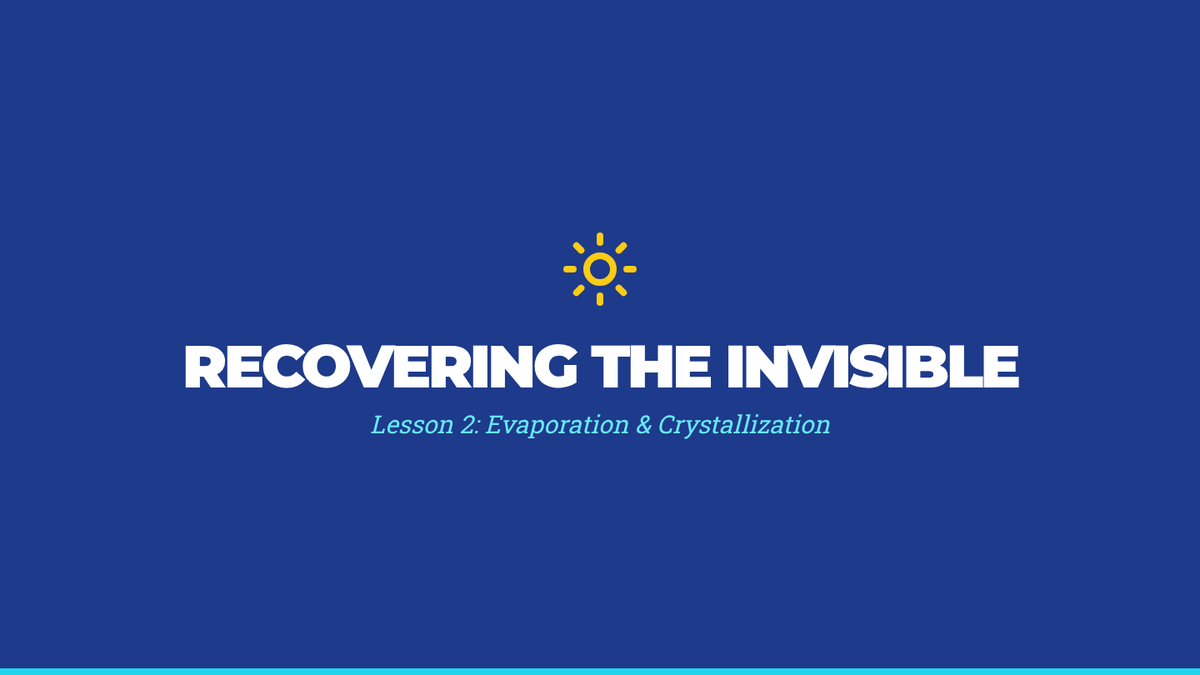 RECOVERING THE INVISIBLE

Lesson 2: Evaporation & Crystallization